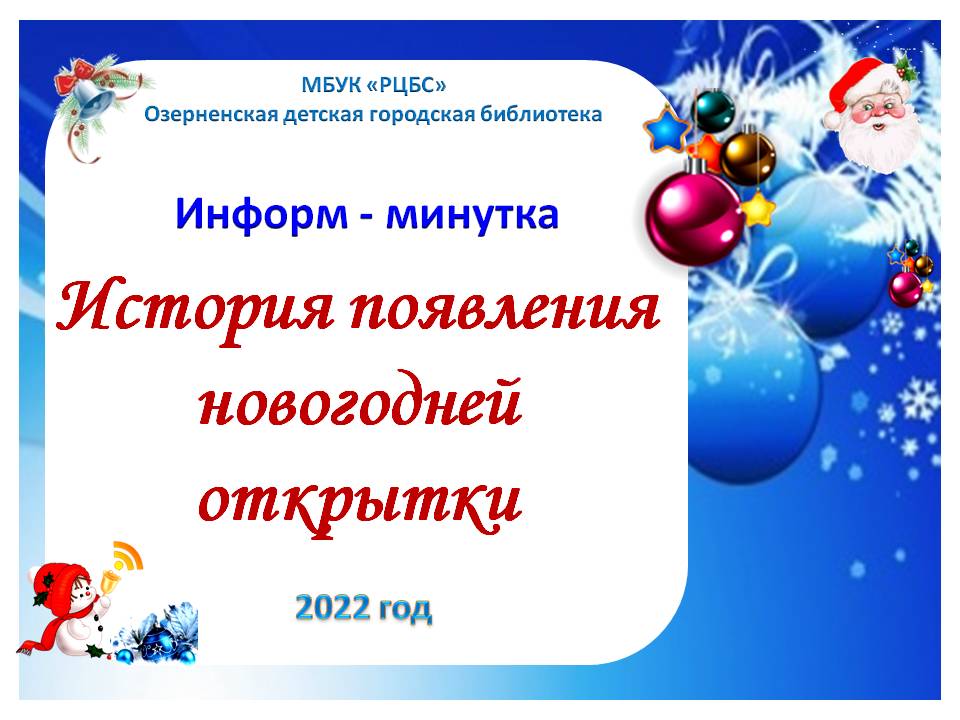 МБУК «РЦБС»
Озерненская детская городская библиотека

Информ - минутка

История появления новогодней открытки

2022 год